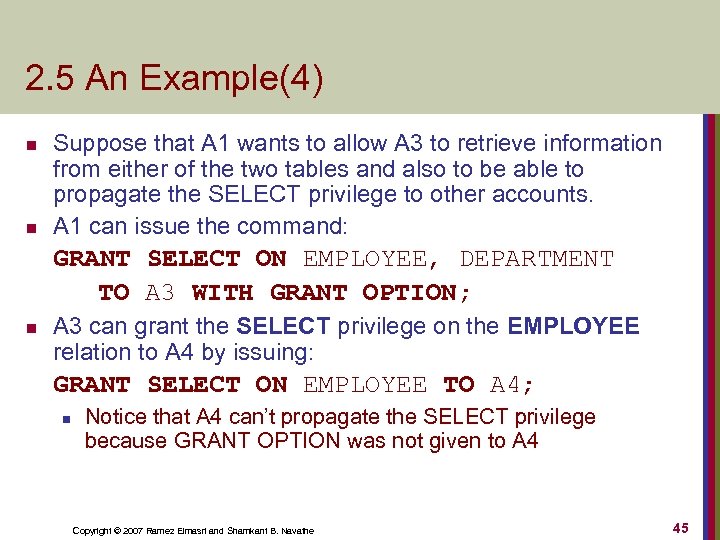 2.5 An Example(4)

- Suppose that A1 wants to allow A3 to retrieve information from either of the two tables and also to be able to propagate the SELECT privilege to other accounts.
- A1 can issue the command:

GRANT SELECT ON EMPLOYEE, DEPARTMENT
TO A3 WITH GRANT OPTION;

- A3 can grant the SELECT privilege on the EMPLOYEE relation to A4 by issuing:

GRANT SELECT ON EMPLOYEE TO A4;

- Notice that A4 can't propagate the SELECT privilege because GRANT OPTION was not given to A4

Copyright © 2007 Ramez Elmasri and Shamkant B. Navathe

45